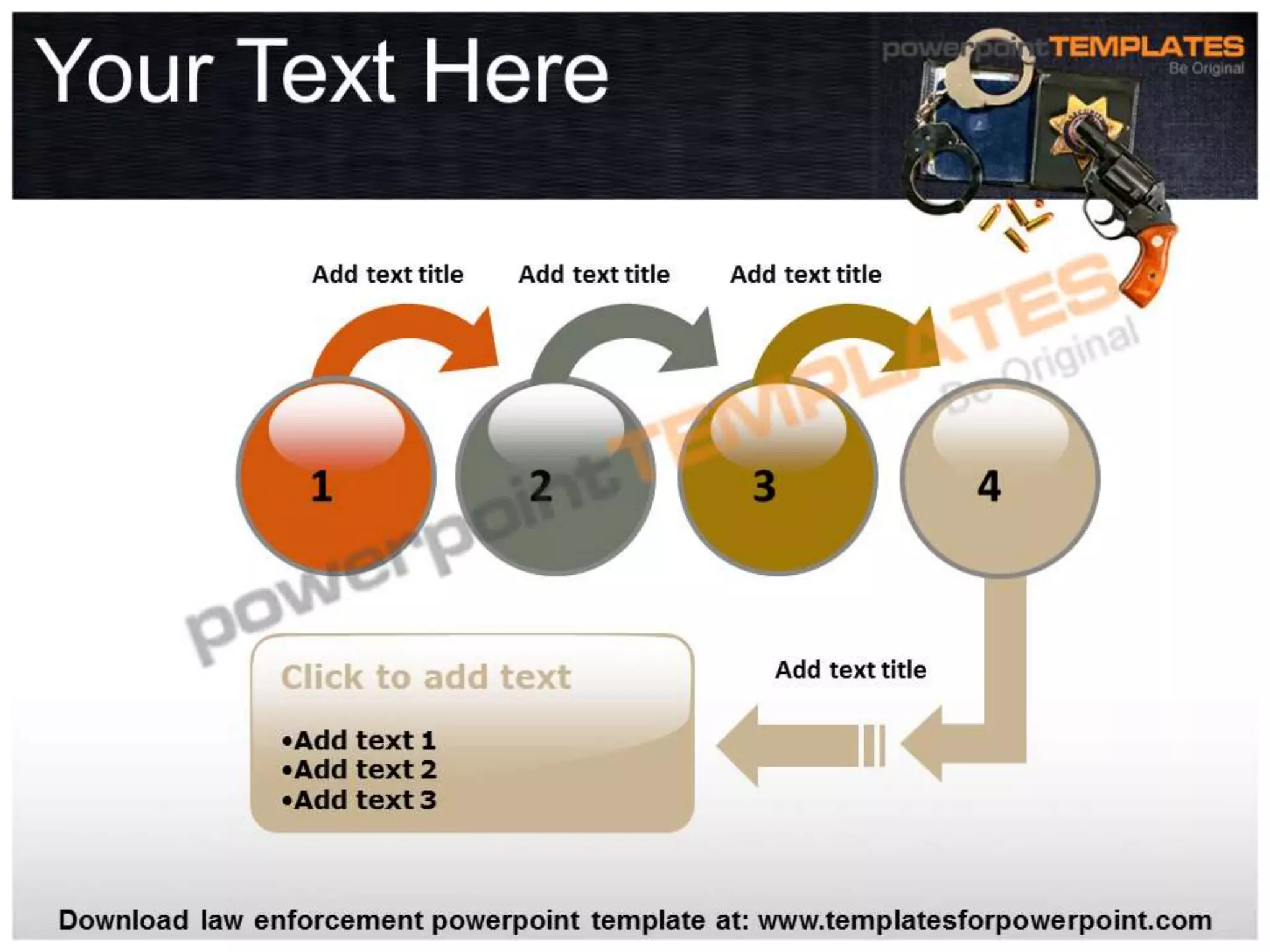 Your Text Here

powerpoint TEMPLATES
Be Original

Add text title

Add text title

Add text title

1

2

3

4

powerpoint TEMPLATES
Be Original

Click to add text

•Add text 1
•Add text 2
•Add text 3

Add text title

Download law enforcement powerpoint template at: www.templatesforpowerpoint.com